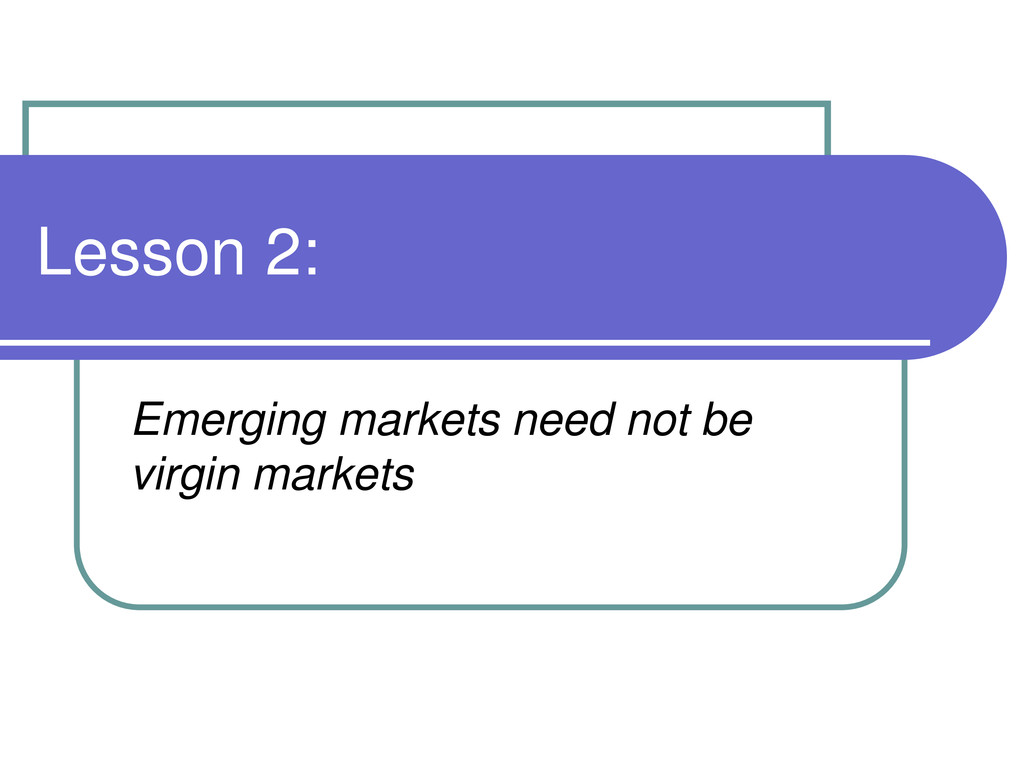 Lesson 2:

Emerging markets need not be virgin markets